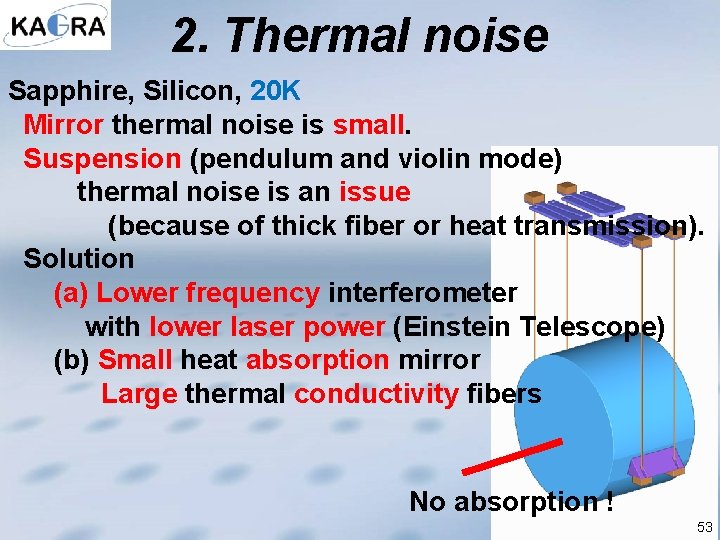 KAGRA

2. Thermal noise

Sapphire, Silicon, 20K
Mirror thermal noise is small.
Suspension (pendulum and violin mode) thermal noise is an issue (because of thick fiber or heat transmission).
Solution
(a) Lower frequency interferometer with lower laser power (Einstein Telescope)
(b) Small heat absorption mirror
Large thermal conductivity fibers

No absorption !

53